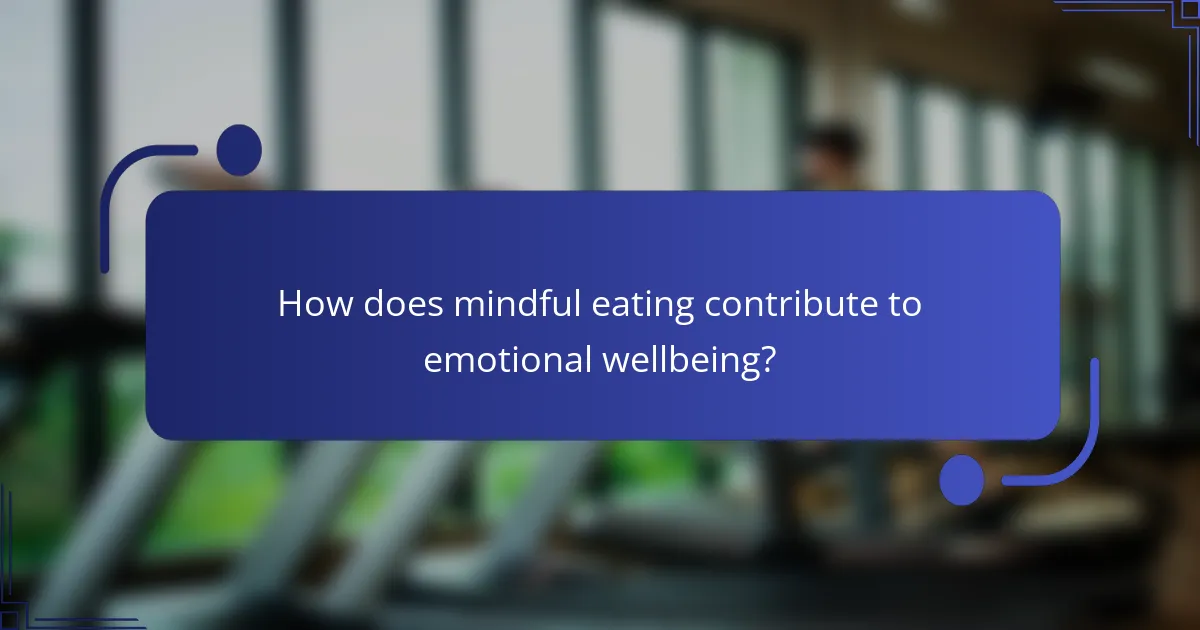 How does mindful eating contribute to emotional wellbeing?